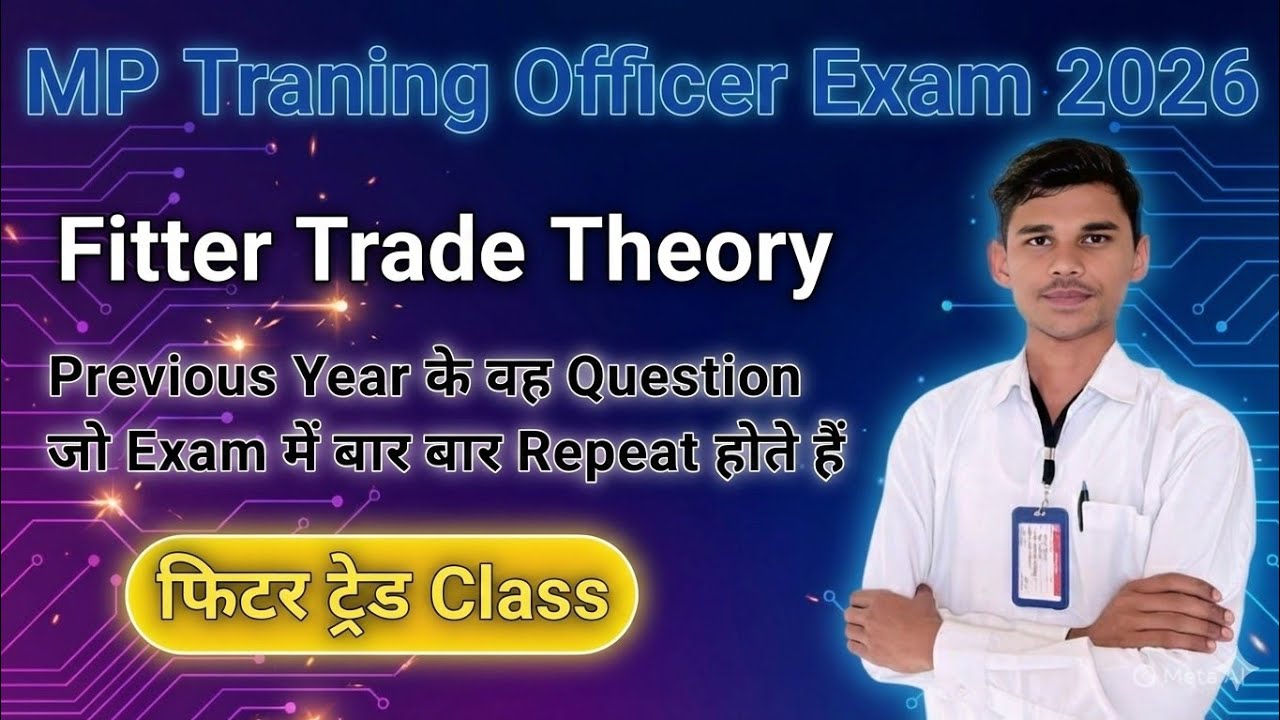 MP Traning Officer Exam 2026

Fitter Trade Theory

Previous Year के वह Question जो Exam में बार बार Repeat होते हैं

फिटर ट्रेड Class

Meta AI